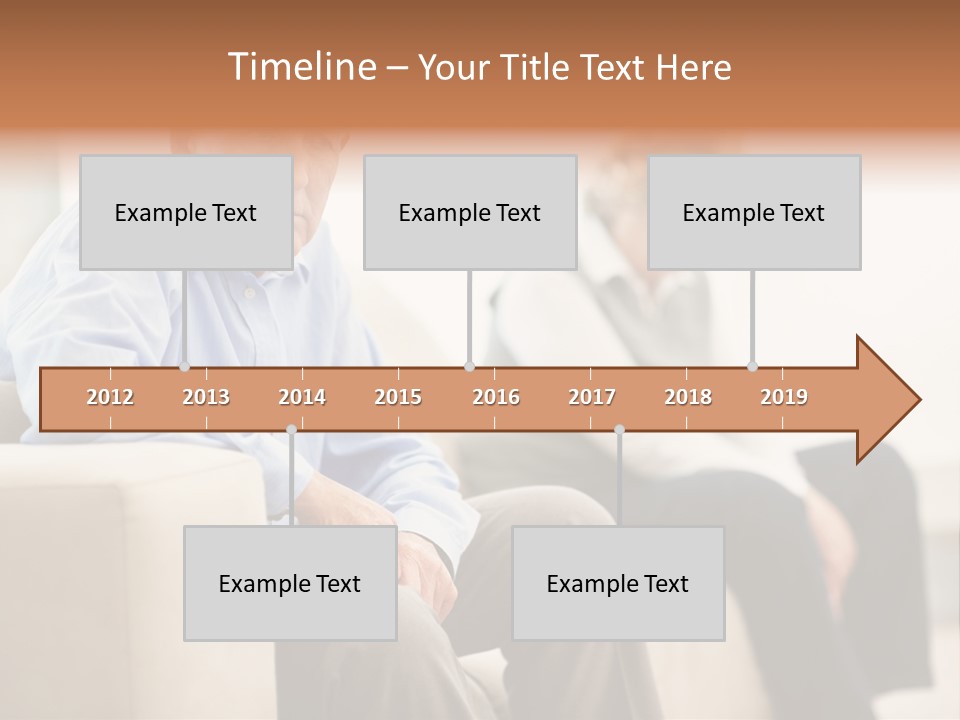 Timeline – Your Title Text Here

Example Text

Example Text

Example Text

2012 2013 2014 2015 2016 2017 2018 2019

Example Text

Example Text